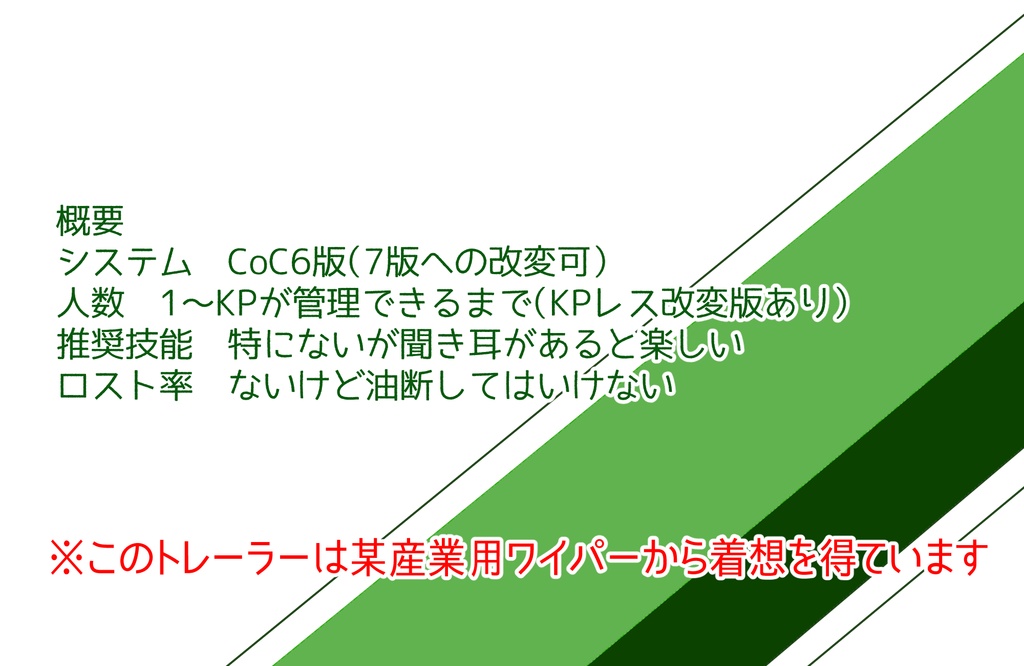 概要
システム　CoC6版(7版への改変可)
人数　1～KPが管理できるまで(KPレス改変版あり)
推奨技能　特にないが聞き耳があると楽しい
ロスト率　ないけど油断してはいけない

※このトレーラーは某産業用ワイパーから着想を得ています